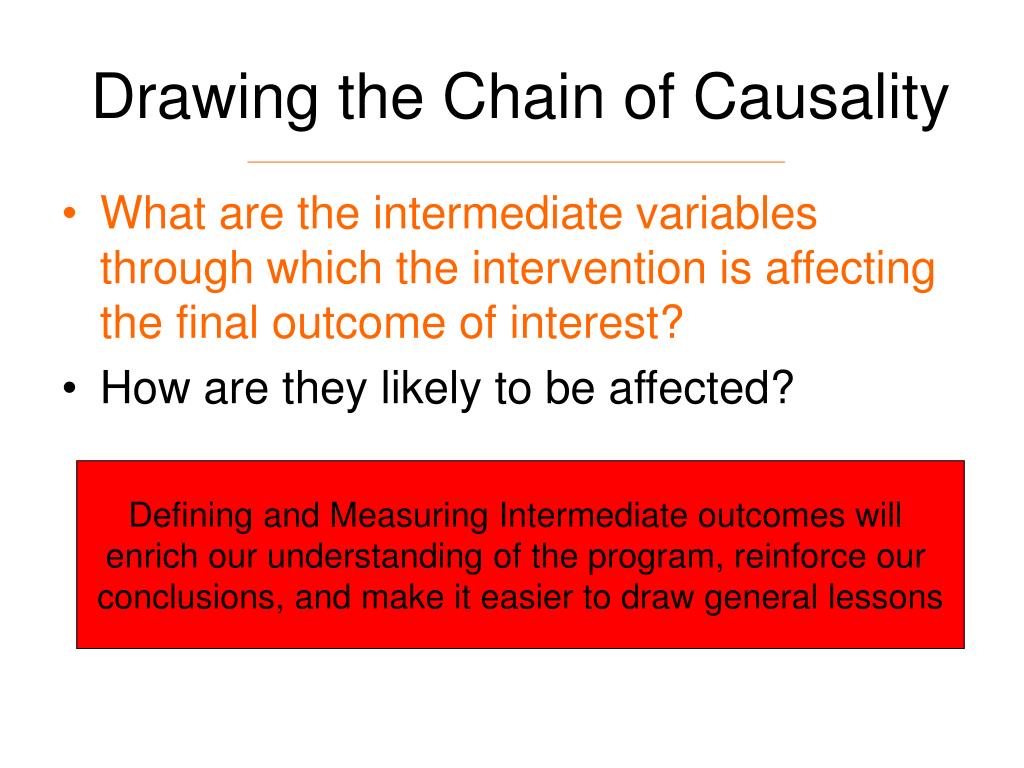 Drawing the Chain of Causality

• What are the intermediate variables through which the intervention is affecting the final outcome of interest?
• How are they likely to be affected?

Defining and Measuring Intermediate outcomes will enrich our understanding of the program, reinforce our conclusions, and make it easier to draw general lessons